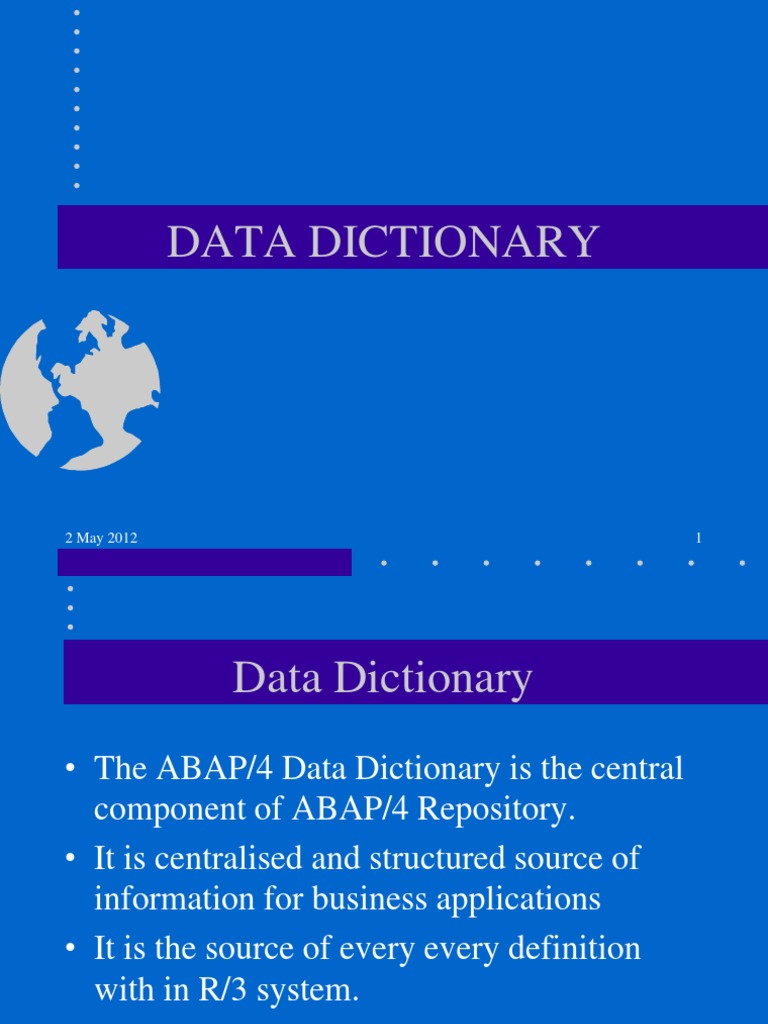 DATA DICTIONARY

2 May 2012

1

Data Dictionary

• The ABAP/4 Data Dictionary is the central component of ABAP/4 Repository.

• It is centralised and structured source of information for business applications

• It is the source of every every definition with in R/3 system.